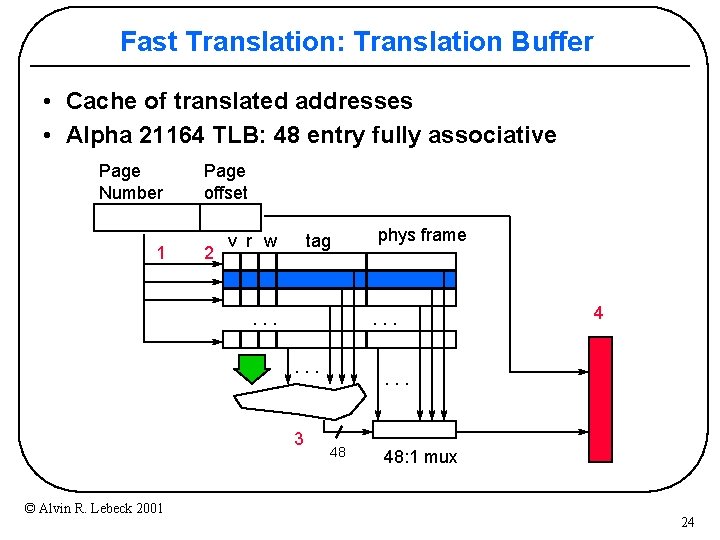 Fast Translation: Translation Buffer

• Cache of translated addresses
• Alpha 21164 TLB: 48 entry fully associative

Page Number

Page offset

v r w

tag

phys frame

1

2

. . .

. . .

. . .

. . .

4

3

48

48:1 mux

© Alvin R. Lebeck 2001

24